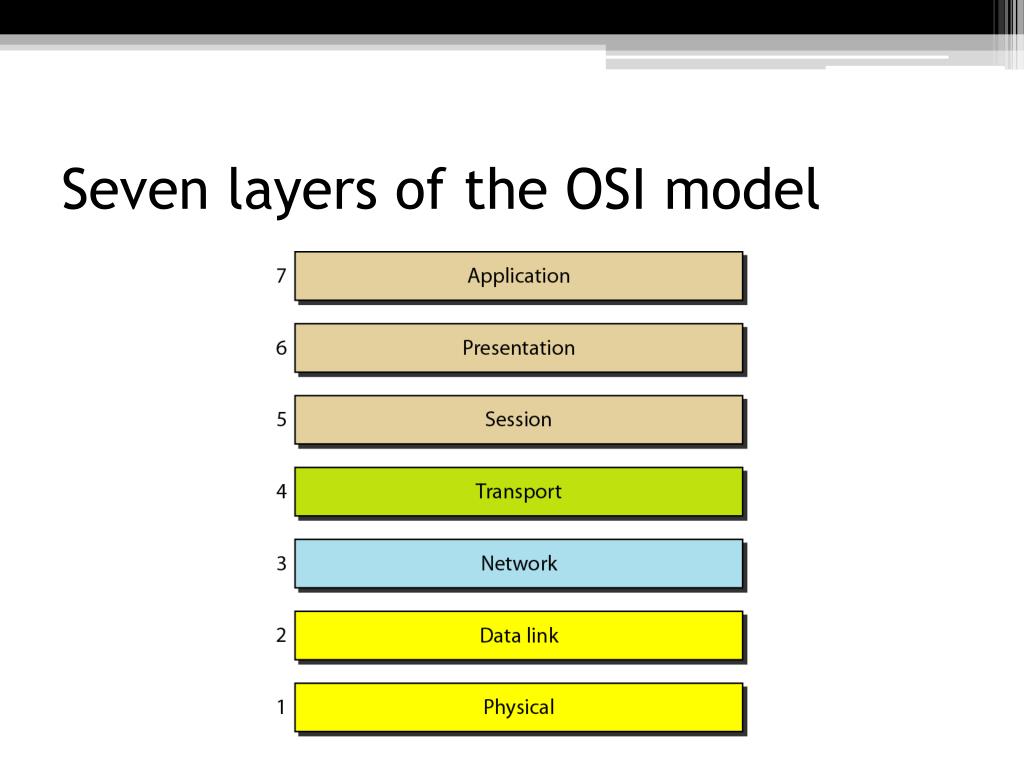 Seven layers of the OSI model

7 Application

6 Presentation

5 Session

4 Transport

3 Network

2 Data link

1 Physical